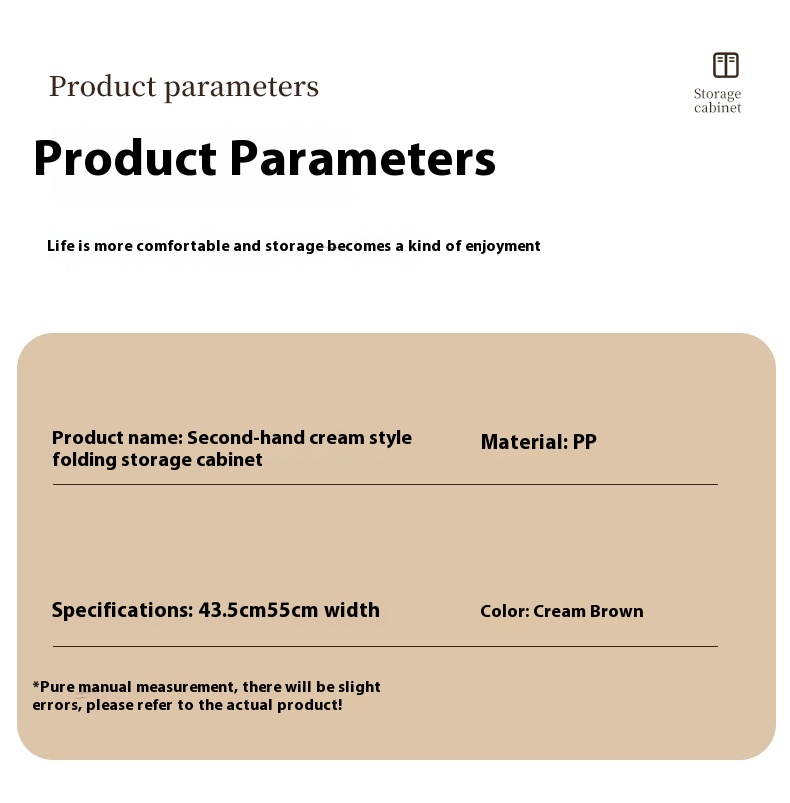 Product parameters

Storage cabinet

Product Parameters

Life is more comfortable and storage becomes a kind of enjoyment

Product name: Second-hand cream style folding storage cabinet

Material: PP

Specifications: 43.5cm55cm width

Color: Cream Brown

*Pure manual measurement, there will be slight errors, please refer to the actual product!